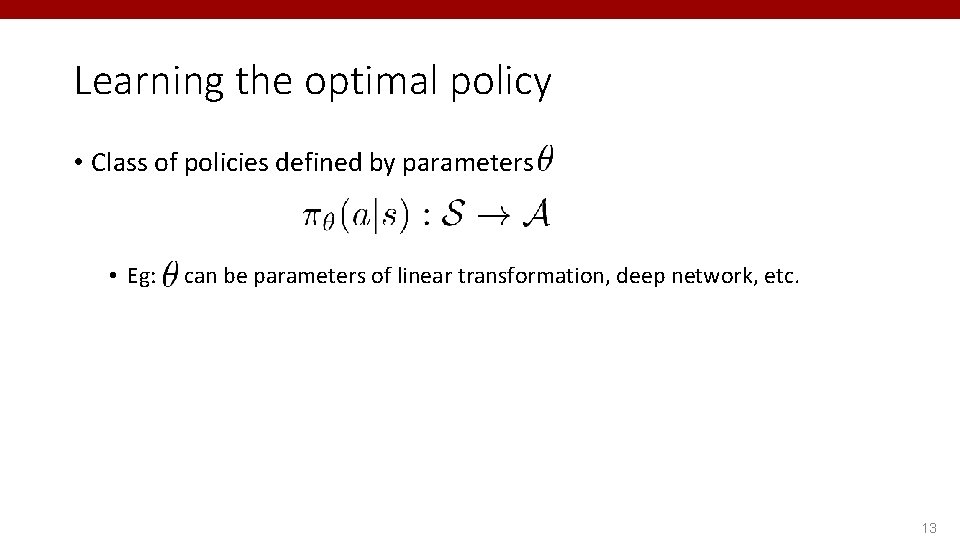 Learning the optimal policy

• Class of policies defined by parameters $\theta$

$\pi_\theta(a|s) : \mathcal{S} \rightarrow \mathcal{A}$

• Eg: $\theta$ can be parameters of linear transformation, deep network, etc.

13